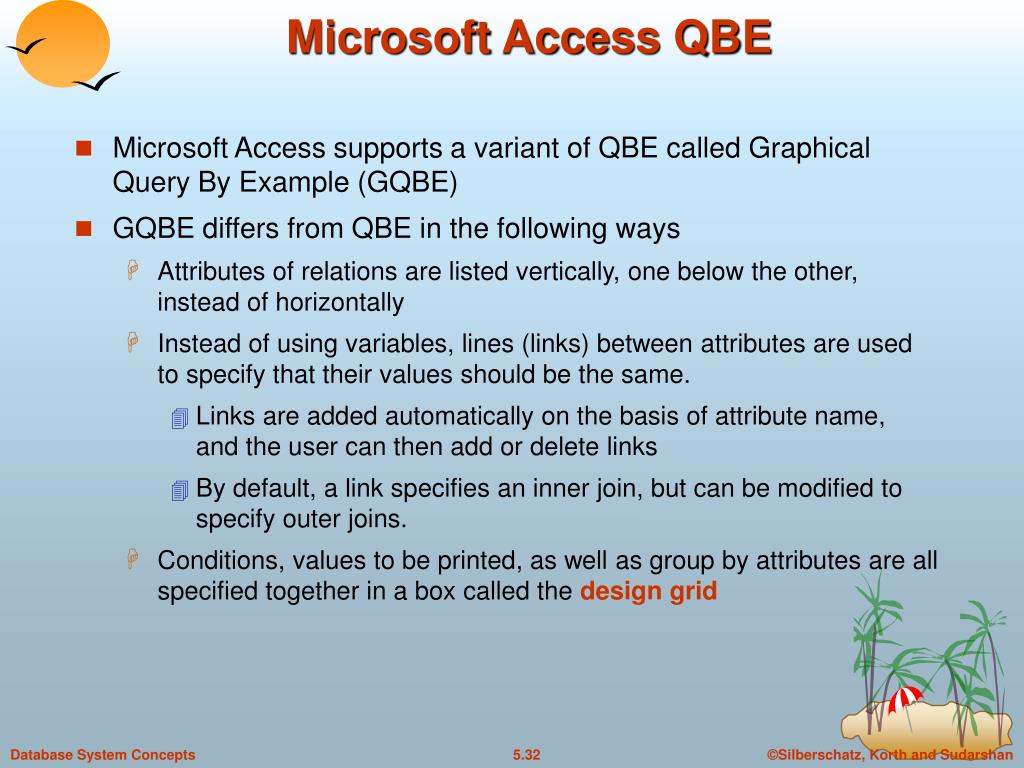 Microsoft Access QBE

Microsoft Access supports a variant of QBE called Graphical Query By Example (GQBE)

GQBE differs from QBE in the following ways

Attributes of relations are listed vertically, one below the other, instead of horizontally

Instead of using variables, lines (links) between attributes are used to specify that their values should be the same.

Links are added automatically on the basis of attribute name, and the user can then add or delete links

By default, a link specifies an inner join, but can be modified to specify outer joins.

Conditions, values to be printed, as well as group by attributes are all specified together in a box called the design grid

Database System Concepts

5.32

©Silberschatz, Korth and Sudarshan